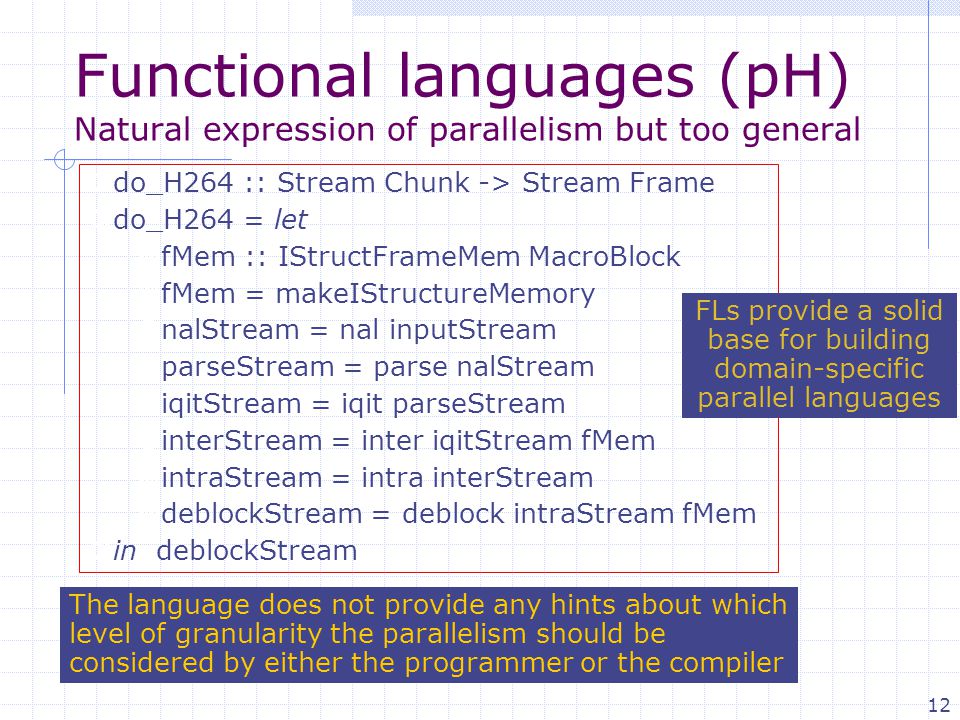 Functional languages (pH)
Natural expression of parallelism but too general

do_H264 :: Stream Chunk -> Stream Frame
do_H264 = let
fMem :: IStructFrameMem MacroBlock
fMem = makeIStructureMemory
nalStream = nal inputStream
parseStream = parse nalStream
iqitStream = iqit parseStream
interStream = inter iqitStream fMem
intraStream = intra interStream
deblockStream = deblock intraStream fMem
in deblockStream

FLs provide a solid base for building domain-specific parallel languages

The language does not provide any hints about which level of granularity the parallelism should be considered by either the programmer or the compiler

12